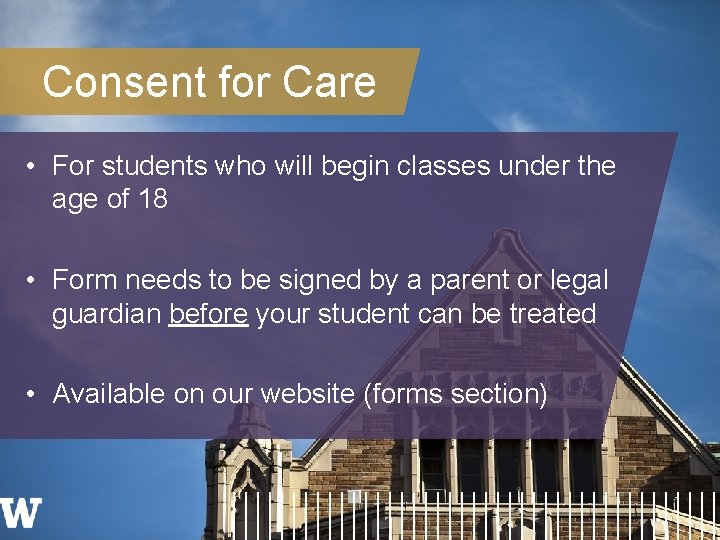 Consent for Care

• For students who will begin classes under the age of 18

• Form needs to be signed by a parent or legal guardian before your student can be treated

• Available on our website (forms section)

W